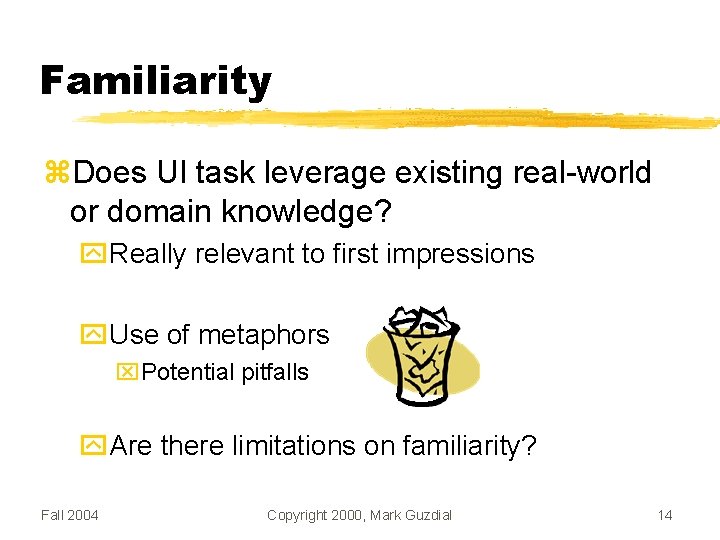 Familiarity

Does UI task leverage existing real-world or domain knowledge?

Really relevant to first impressions

Use of metaphors

Potential pitfalls

Are there limitations on familiarity?

Fall 2004

Copyright 2000, Mark Guzdial

14